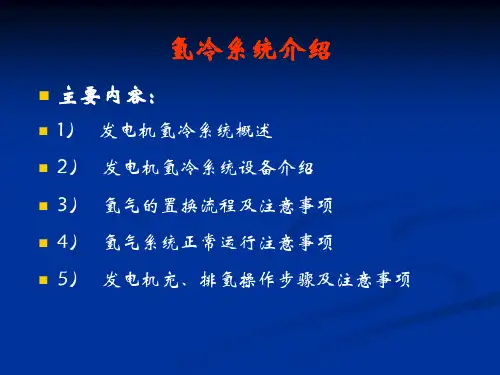 氢冷系统介绍

主要内容：

1） 发电机氢冷系统概述

2） 发电机氢冷系统设备介绍

3） 氢气的置换流程及注意事项

4） 氢气系统正常运行注意事项

5） 发电机充、排氢操作步骤及注意事项